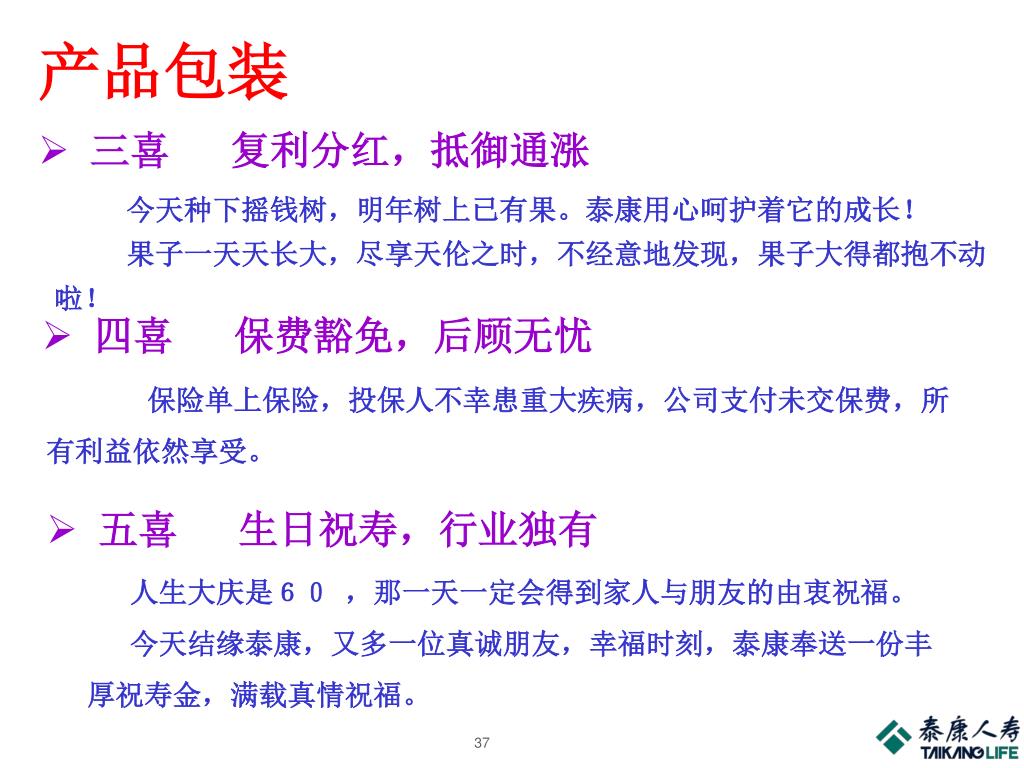 产品包装

➢ 三喜　　复利分红，抵御通涨

今天种下摇钱树，明年树上已有果。泰康用心呵护着它的成长！

果子一天天长大，尽享天伦之时，不经意地发现，果子大得都抱不动啦！

➢ 四喜　　保费豁免，后顾无忧

保险单上保险，投保人不幸患重大疾病，公司支付未交保费，所有利益依然享受。

➢ 五喜　　生日祝寿，行业独有

人生大庆是６０，那一天一定会得到家人与朋友的由衷祝福。

今天结缘泰康，又多一位真诚朋友，幸福时刻，泰康奉送一份丰厚祝寿金，满载真情祝福。

37

泰康人寿
TAIKANG LIFE